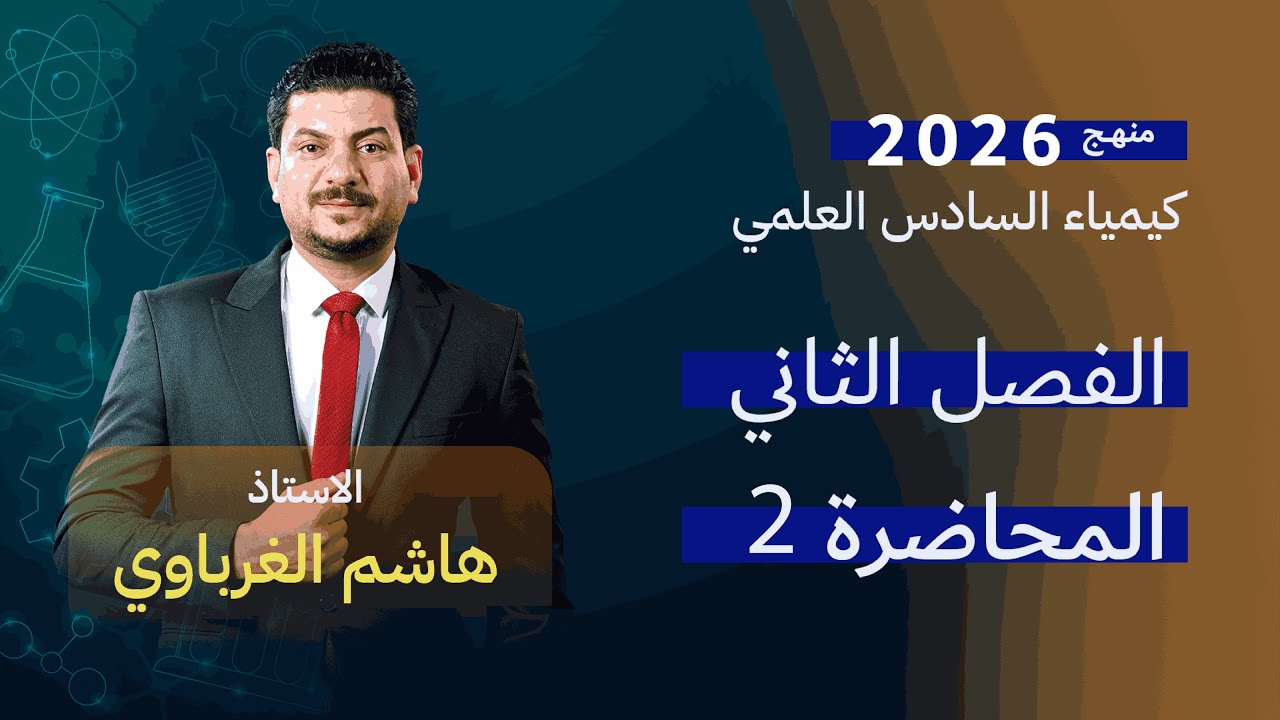 منهج 2026
كيمياء السادس العلمي

الفصل الثاني

المحاضرة 2

الاستاذ
هاشم الغرباوي